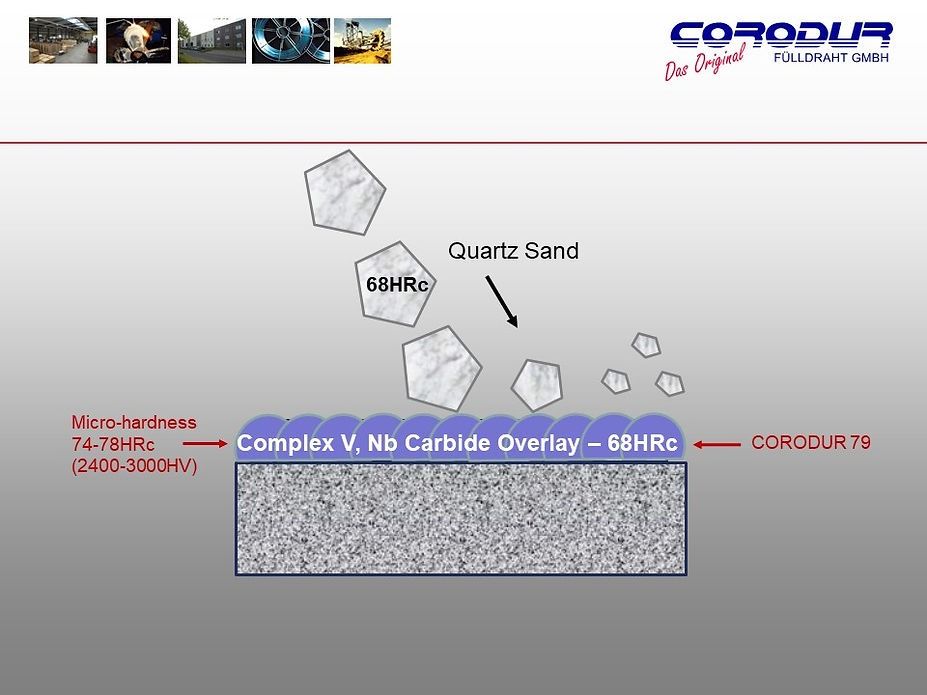 CORODUR
Das Original
FÜLLDRAHT GMBH

Quartz Sand

68HRc

Micro-hardness
74-78HRc
(2400-3000HV)

Complex V, Nb Carbide Overlay – 68HRc

CORODUR 79